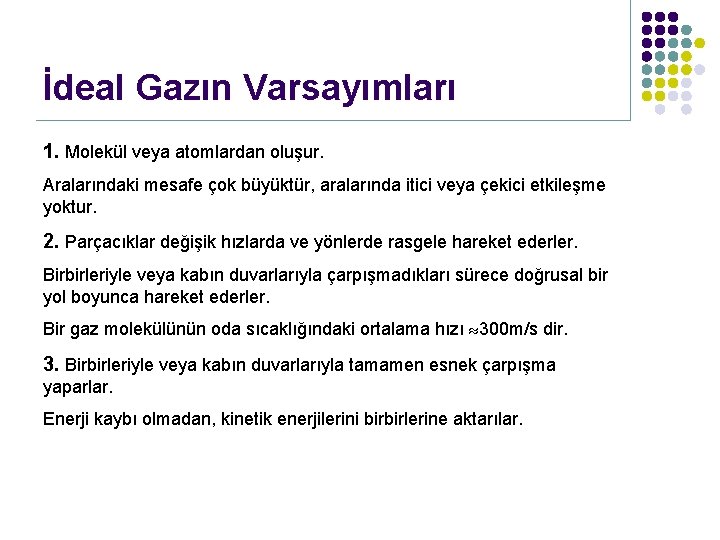 İdeal Gazın Varsayımları

1. Molekül veya atomlardan oluşur.

Aralarındaki mesafe çok büyüktür, aralarında itici veya çekici etkileşme yoktur.

2. Parçacıklar değişik hızlarda ve yönlerde rasgele hareket ederler.

Birbirleriyle veya kabın duvarlarıyla çarpışmadıkları sürece doğrusal bir yol boyunca hareket ederler.

Bir gaz molekülünün oda sıcaklığındaki ortalama hızı $\approx$300m/s dir.

3. Birbirleriyle veya kabın duvarlarıyla tamamen esnek çarpışma yaparlar.

Enerji kaybı olmadan, kinetik enerjilerini birbirlerine aktarılar.